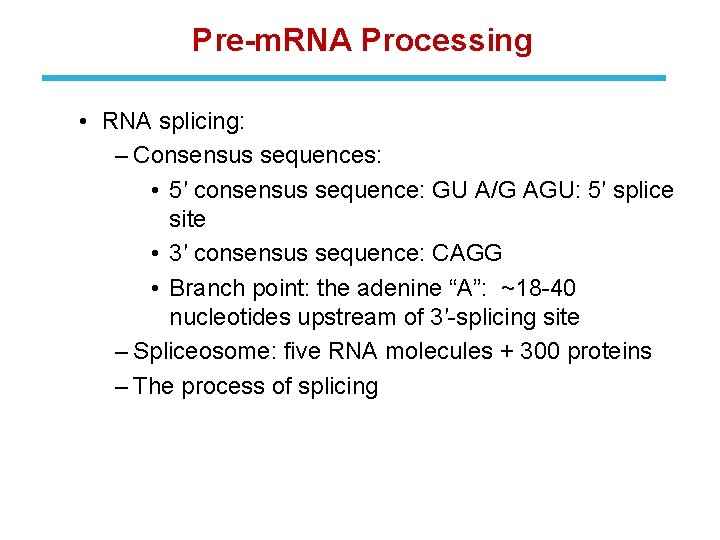 Pre-mRNA Processing

• RNA splicing:
– Consensus sequences:
• 5′ consensus sequence: GU A/G AGU: 5′ splice site
• 3′ consensus sequence: CAGG
• Branch point: the adenine “A”: ~18-40 nucleotides upstream of 3′-splicing site
– Spliceosome: five RNA molecules + 300 proteins
– The process of splicing